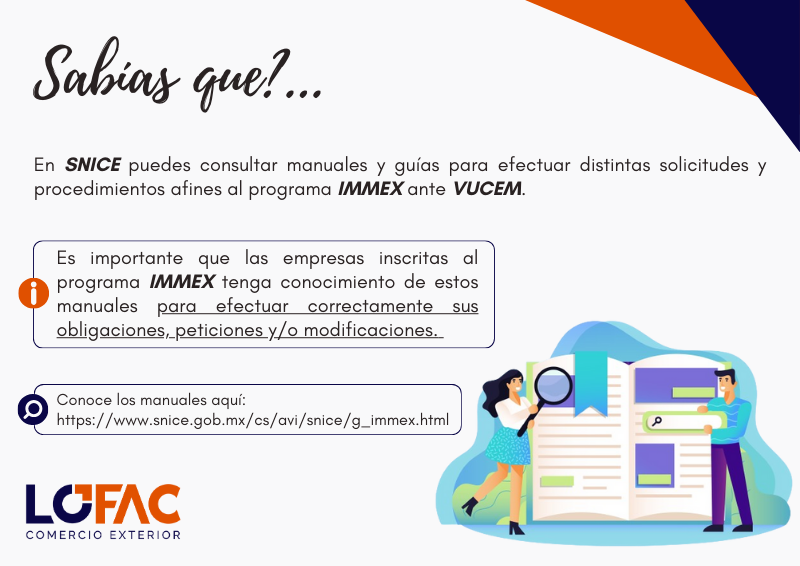 Sabías que?...

En SNICE puedes consultar manuales y guías para efectuar distintas solicitudes y procedimientos afines al programa IMMEX ante VUCEM.

Es importante que las empresas inscritas al programa IMMEX tenga conocimiento de estos manuales para efectuar correctamente sus obligaciones, peticiones y/o modificaciones.

Conoce los manuales aquí: https://www.snice.gob.mx/cs/avi/snice/g_immex.html

LOFAC
COMERCIO EXTERIOR